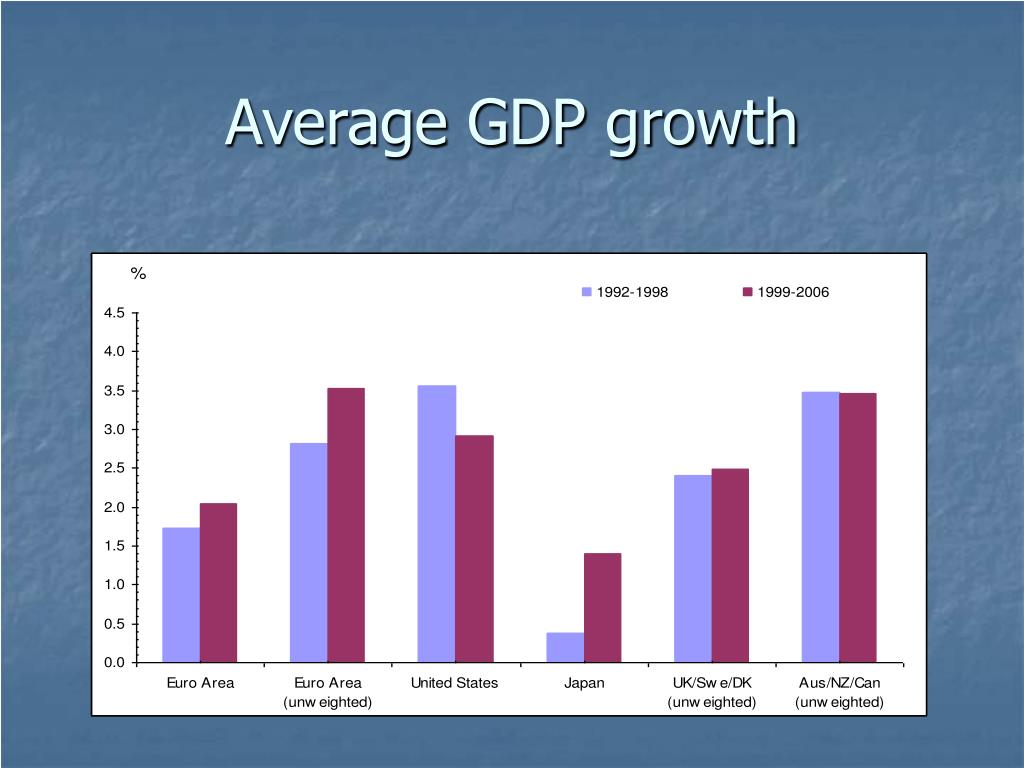 Average GDP growth

%

1992-1998
1999-2006

4.5
4.0
3.5
3.0
2.5
2.0
1.5
1.0
0.5
0.0

Euro Area
Euro Area (unw eighted)
United States
Japan
UK/Sw e/DK (unw eighted)
Aus/NZ/Can (unw eighted)